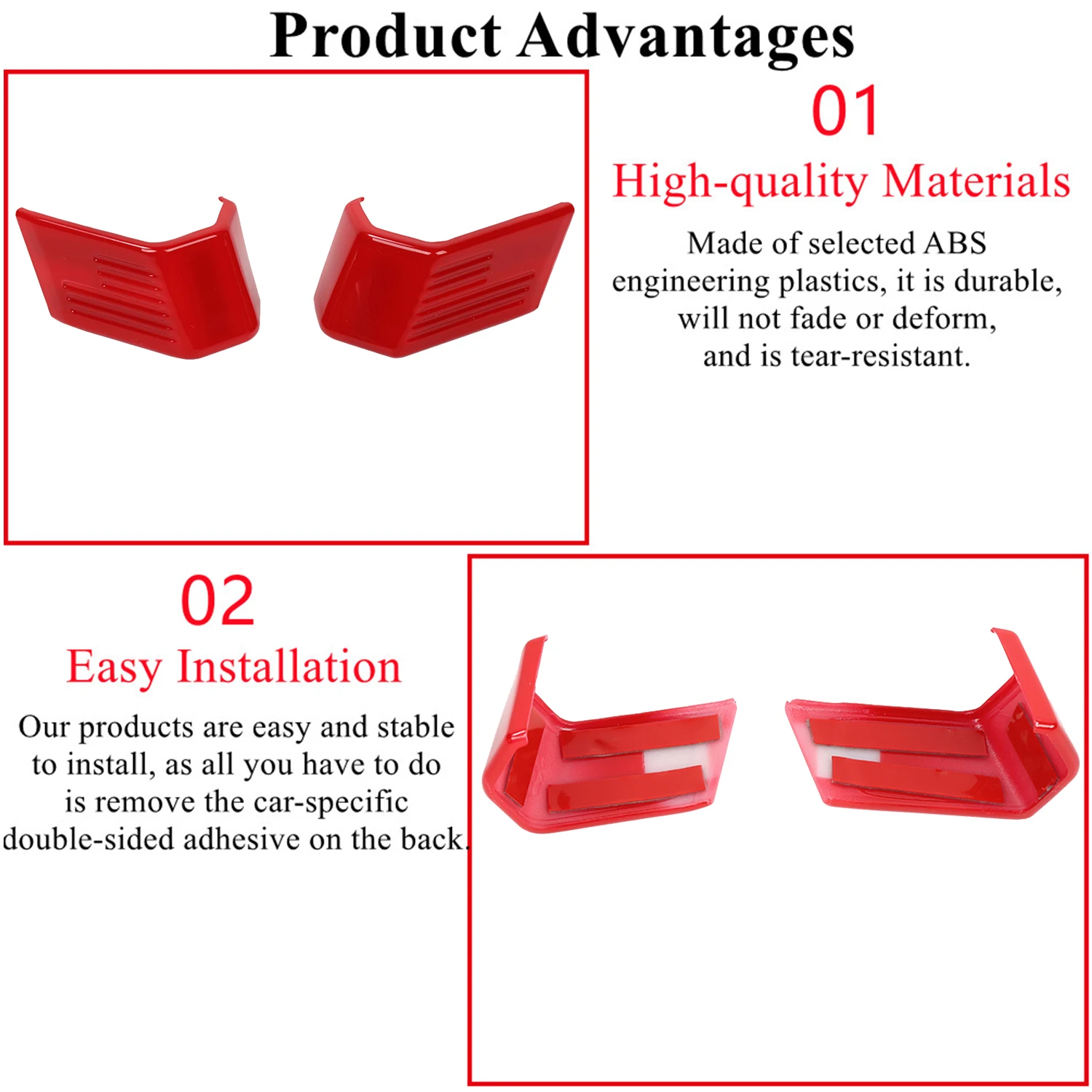 Product Advantages

01

High-quality Materials

Made of selected ABS engineering plastics, it is durable, will not fade or deform, and is tear-resistant.

02

Easy Installation

Our products are easy and stable to install, as all you have to do is remove the car-specific double-sided adhesive on the back.